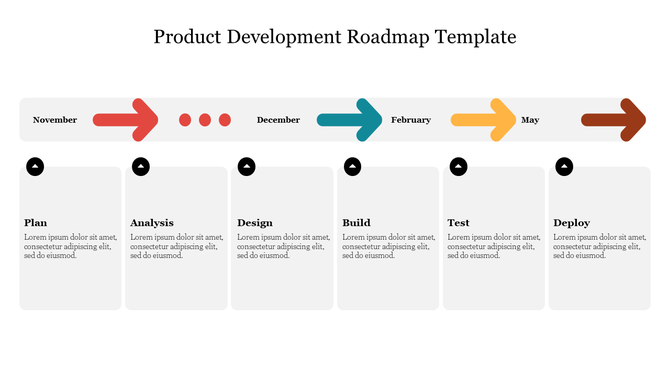 Product Development Roadmap Template

November

December

February

May

Plan
Lorem ipsum dolor sit amet, consectetur adipiscing elit, sed do eiusmod.

Analysis
Lorem ipsum dolor sit amet, consectetur adipiscing elit, sed do eiusmod.

Design
Lorem ipsum dolor sit amet, consectetur adipiscing elit, sed do eiusmod.

Build
Lorem ipsum dolor sit amet, consectetur adipiscing elit, sed do eiusmod.

Test
Lorem ipsum dolor sit amet, consectetur adipiscing elit, sed do eiusmod.

Deploy
Lorem ipsum dolor sit amet, consectetur adipiscing elit, sed do eiusmod.